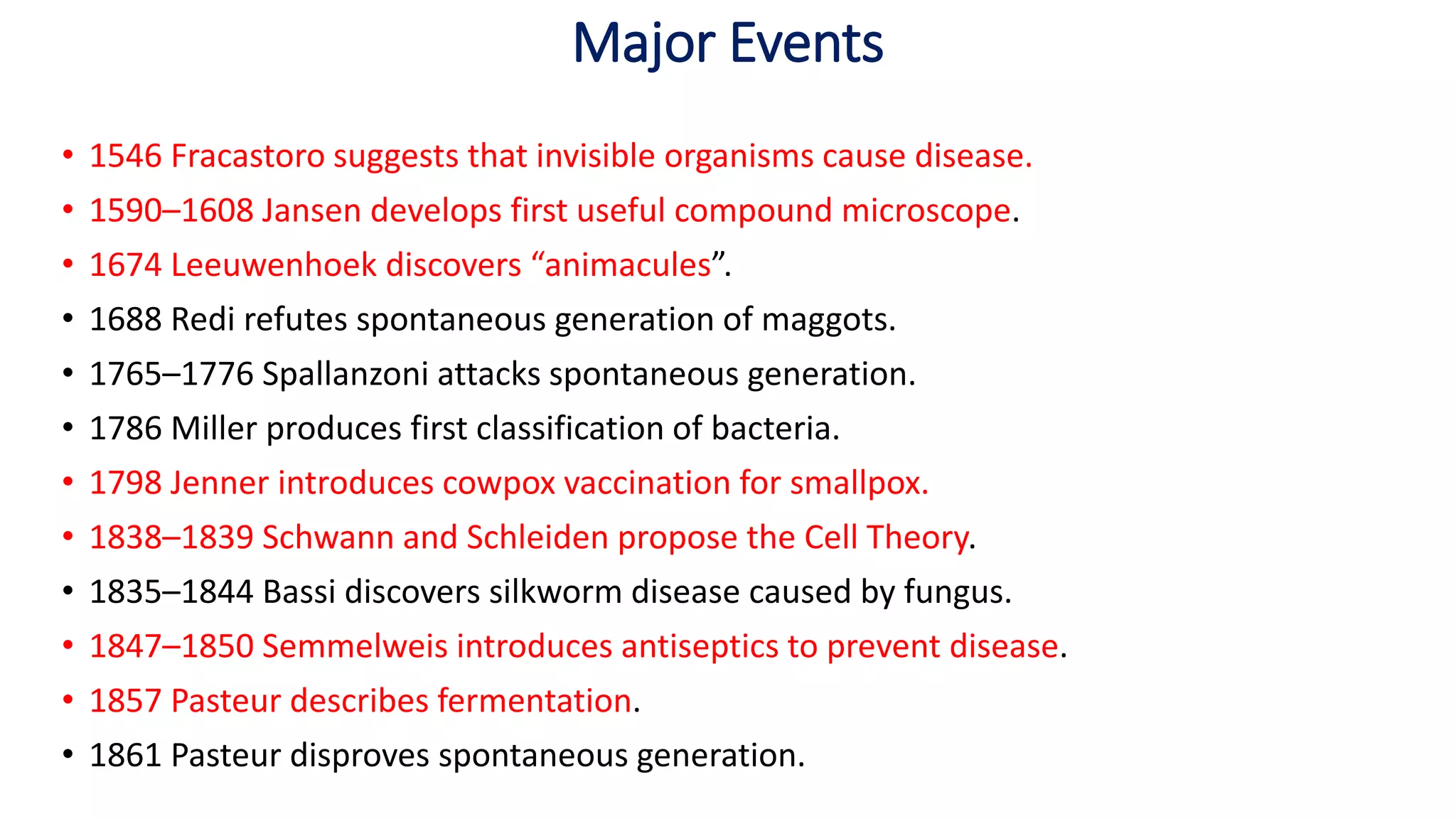 Major Events

• 1546 Fracastoro suggests that invisible organisms cause disease.
• 1590–1608 Jansen develops first useful compound microscope.
• 1674 Leeuwenhoek discovers “animacules”.
• 1688 Redi refutes spontaneous generation of maggots.
• 1765–1776 Spallanzoni attacks spontaneous generation.
• 1786 Miller produces first classification of bacteria.
• 1798 Jenner introduces cowpox vaccination for smallpox.
• 1838–1839 Schwann and Schleiden propose the Cell Theory.
• 1835–1844 Bassi discovers silkworm disease caused by fungus.
• 1847–1850 Semmelweis introduces antiseptics to prevent disease.
• 1857 Pasteur describes fermentation.
• 1861 Pasteur disproves spontaneous generation.